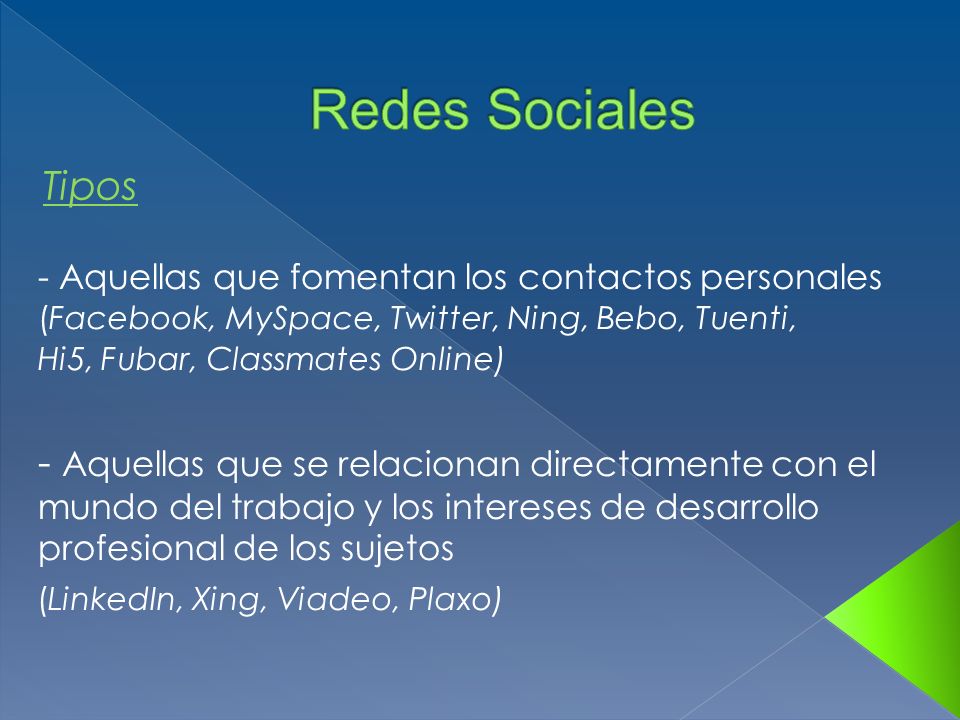 Redes Sociales

Tipos

- Aquellas que fomentan los contactos personales (Facebook, MySpace, Twitter, Ning, Bebo, Tuenti, Hi5, Fubar, Classmates Online)

- Aquellas que se relacionan directamente con el mundo del trabajo y los intereses de desarrollo profesional de los sujetos

(LinkedIn, Xing, Viadeo, Plaxo)